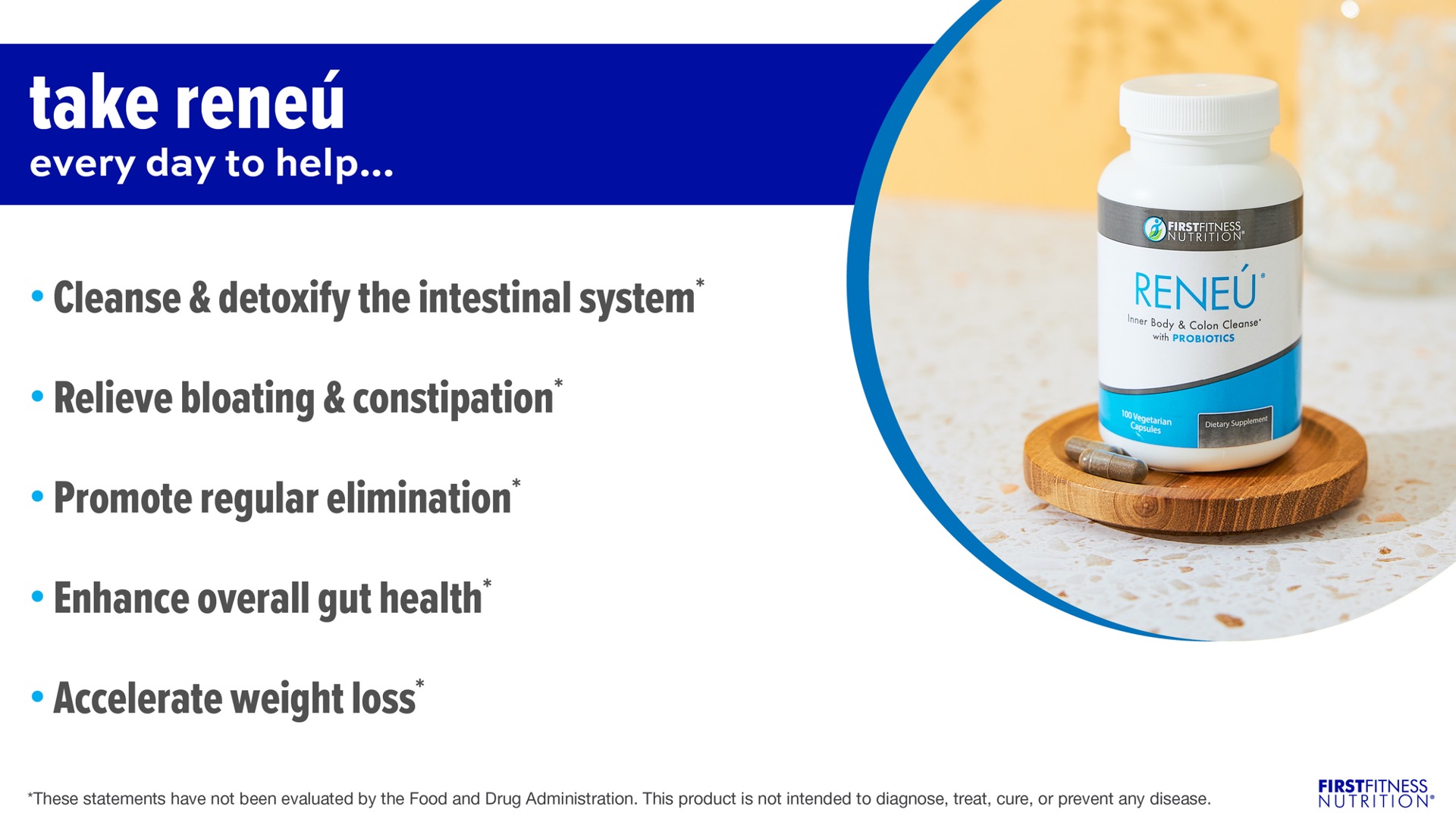 take reneú
every day to help...

• Cleanse & detoxify the intestinal system*

• Relieve bloating & constipation*

• Promote regular elimination*

• Enhance overall gut health*

• Accelerate weight loss*

FIRSTFITNESS NUTRITION®

RENEÚ®

Inner Body & Colon Cleanse*
with PROBIOTICS

100 Vegetarian Capsules

Dietary Supplement

*These statements have not been evaluated by the Food and Drug Administration. This product is not intended to diagnose, treat, cure, or prevent any disease.

FIRSTFITNESS NUTRITION®